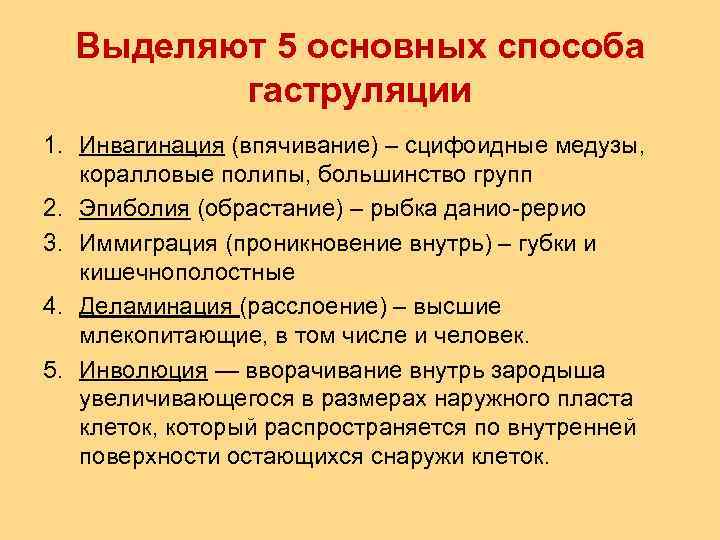 Выделяют 5 основных способа гаструляции

1. Инвагинация (впячивание) – сцифоидные медузы, коралловые полипы, большинство групп
2. Эпиболия (обрастание) – рыбка данио-рерио
3. Иммиграция (проникновение внутрь) – губки и кишечнополостные
4. Деламинация (расслоение) – высшие млекопитающие, в том числе и человек.
5. Инволюция — вворачивание внутрь зародыша увеличивающегося в размерах наружного пласта клеток, который распространяется по внутренней поверхности остающихся снаружи клеток.